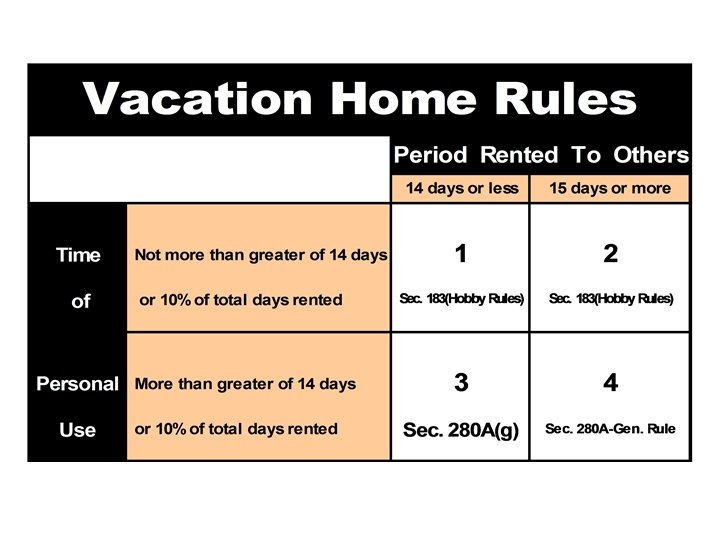 Vacation Home Rules

| | | Period Rented To Others | |
|---|---|---|---|
| | | 14 days or less | 15 days or more |
| Time of | Not more than greater of 14 days or 10% of total days rented | 1 Sec. 183(Hobby Rules) | 2 Sec. 183(Hobby Rules) |
| Personal Use | More than greater of 14 days or 10% of total days rented | 3 Sec. 280A(g) | 4 Sec. 280A-Gen. Rule |